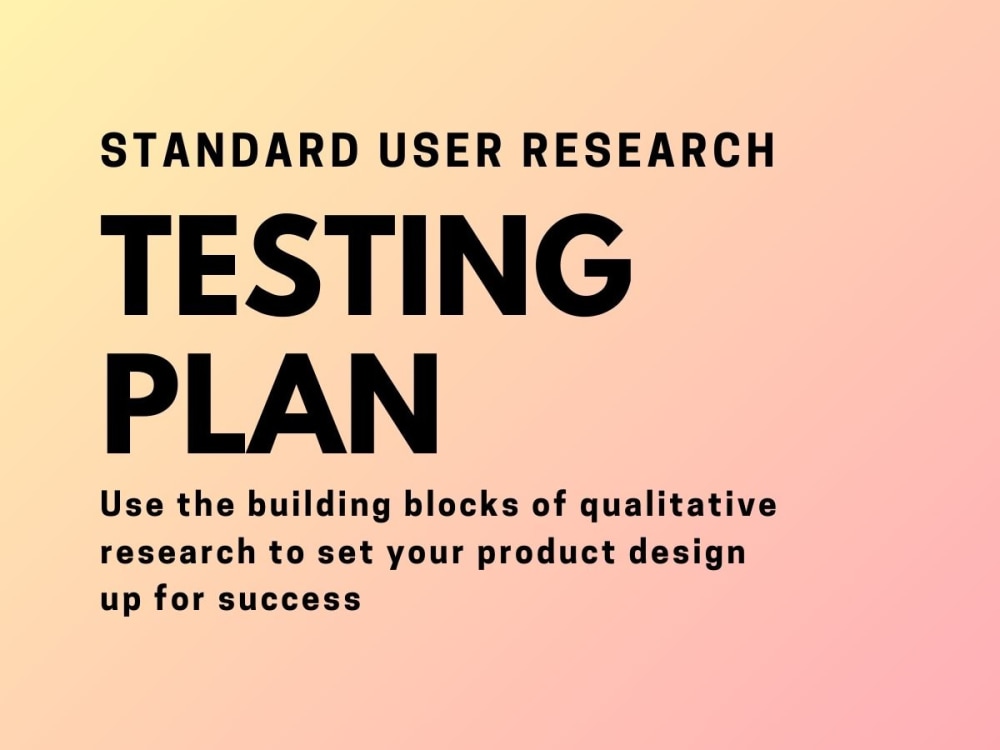 STANDARD USER RESEARCH

TESTING
PLAN

Use the building blocks of qualitative research to set your product design up for success